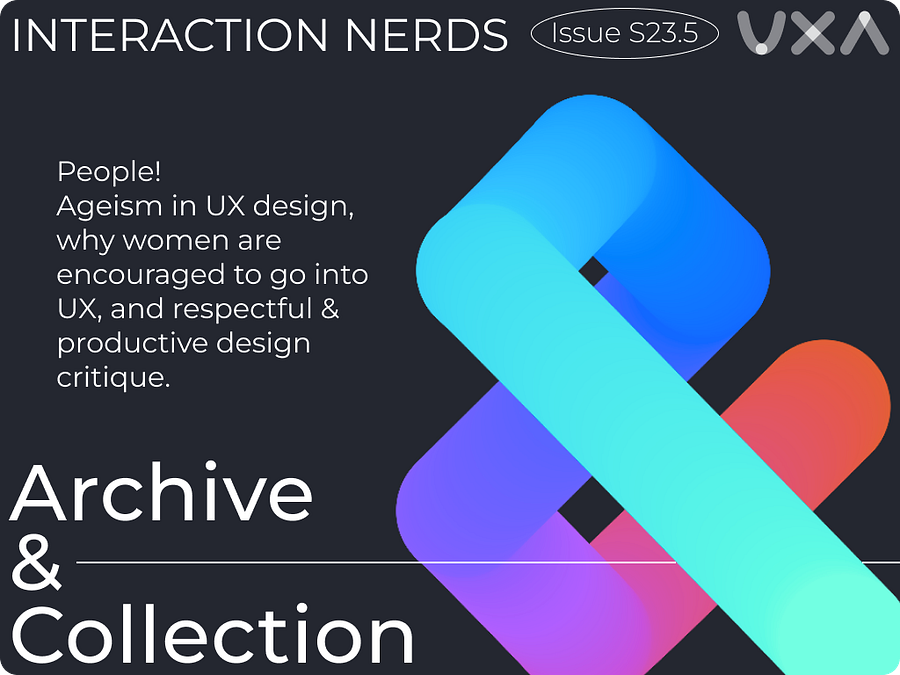 INTERACTION NERDS

Issue S23.5

UXA

People!
Ageism in UX design, why women are encouraged to go into UX, and respectful & productive design critique.

Archive
&
Collection